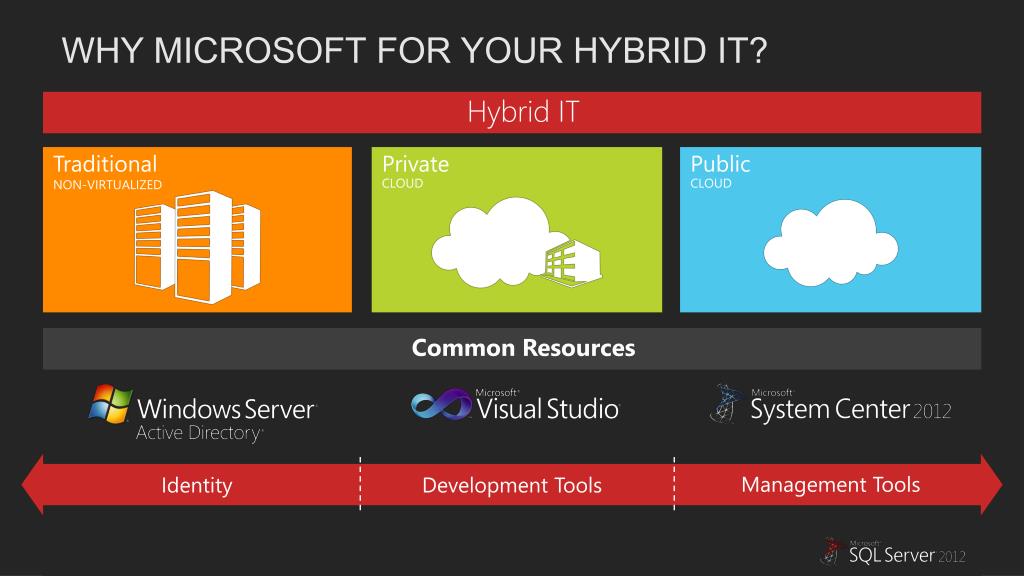 WHY MICROSOFT FOR YOUR HYBRID IT?

Hybrid IT

Traditional
NON-VIRTUALIZED

Private
CLOUD

Public
CLOUD

Common Resources

Windows Server
Active Directory

Microsoft
Visual Studio

Microsoft
System Center 2012

Identity

Development Tools

Management Tools

Microsoft
SQL Server 2012